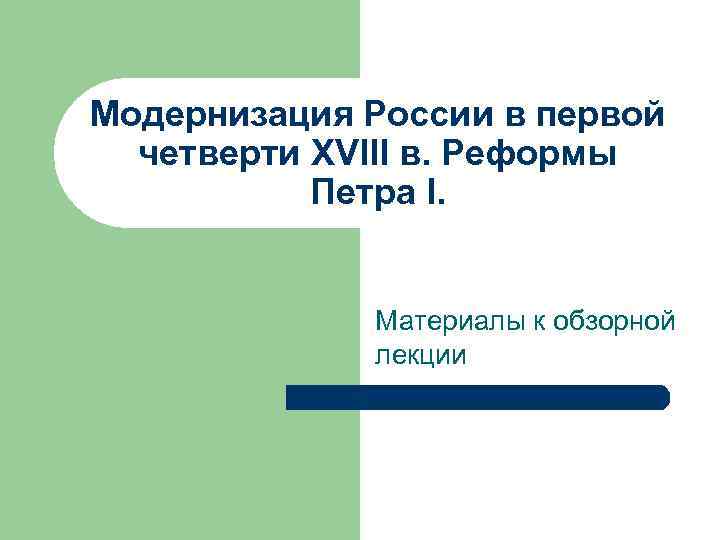 Модернизация России в первой четверти XVIII в. Реформы Петра I.

Материалы к обзорной лекции